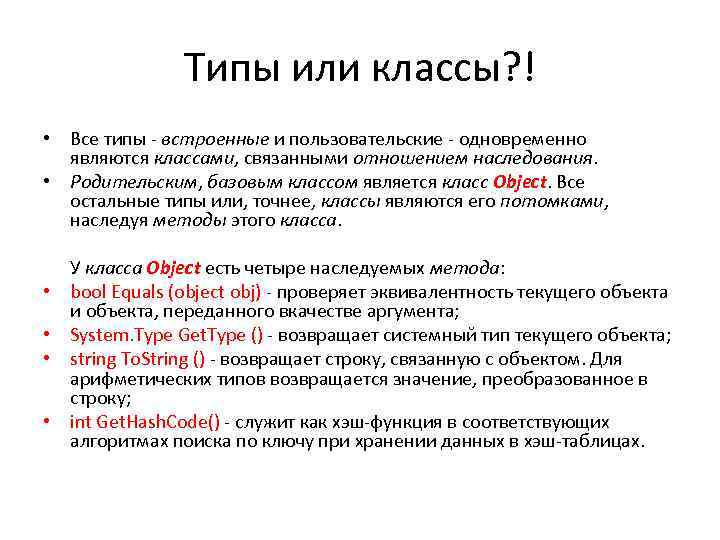 Типы или классы?!

• Все типы - встроенные и пользовательские - одновременно являются классами, связанными отношением наследования.
• Родительским, базовым классом является класс Object. Все остальные типы или, точнее, классы являются его потомками, наследуя методы этого класса.

У класса Object есть четыре наследуемых метода:
• bool Equals (object obj) - проверяет эквивалентность текущего объекта и объекта, переданного вкачестве аргумента;
• System.Type GetType () - возвращает системный тип текущего объекта;
• string ToString () - возвращает строку, связанную с объектом. Для арифметических типов возвращается значение, преобразованное в строку;
• int GetHashCode() - служит как хэш-функция в соответствующих алгоритмах поиска по ключу при хранении данных в хэш-таблицах.